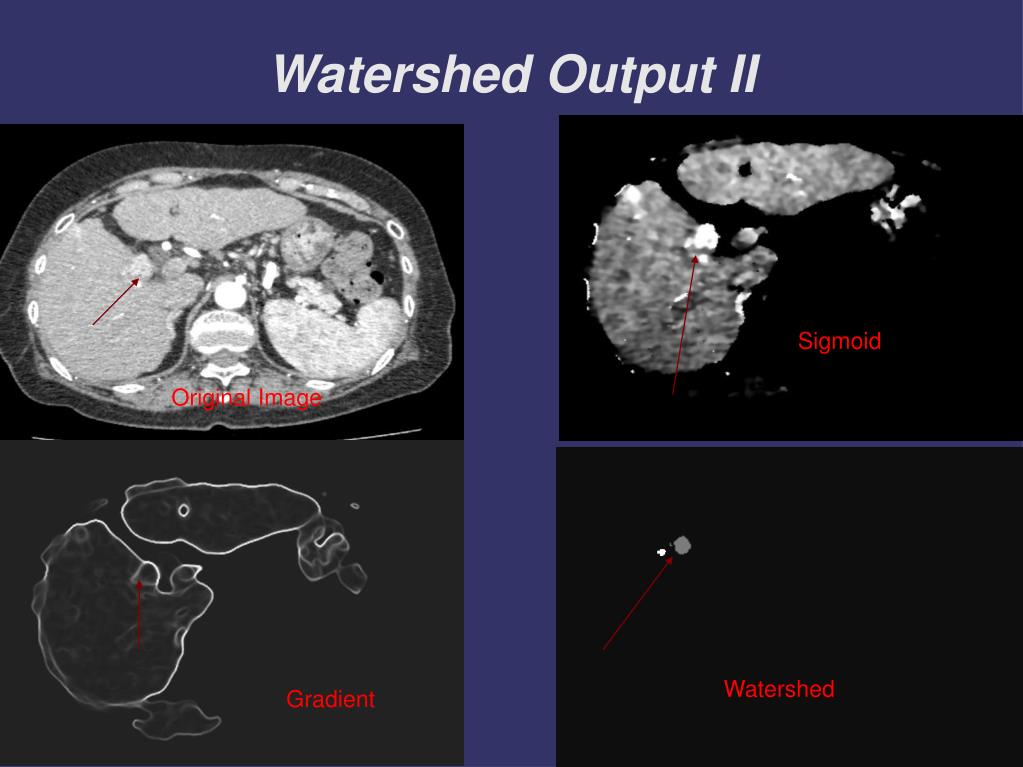 Watershed Output II

Original Image

Sigmoid

Gradient

Watershed